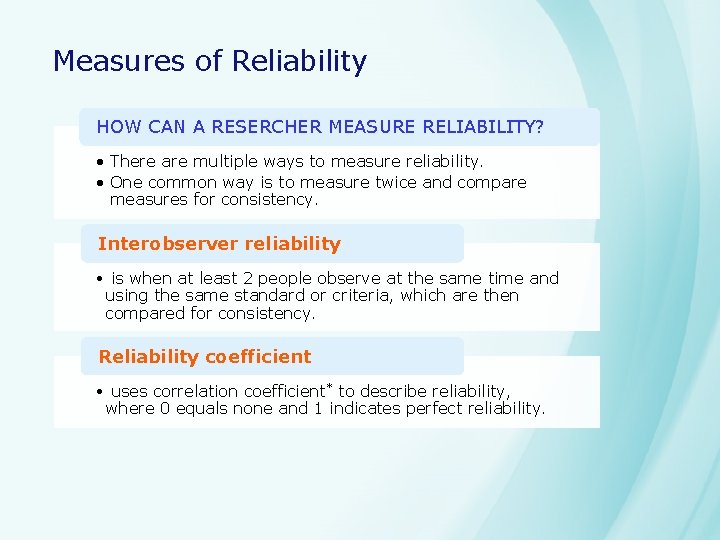 Measures of Reliability

HOW CAN A RESERCHER MEASURE RELIABILITY?

• There are multiple ways to measure reliability.
• One common way is to measure twice and compare measures for consistency.

Interobserver reliability

• is when at least 2 people observe at the same time and using the same standard or criteria, which are then compared for consistency.

Reliability coefficient

• uses correlation coefficient* to describe reliability, where 0 equals none and 1 indicates perfect reliability.